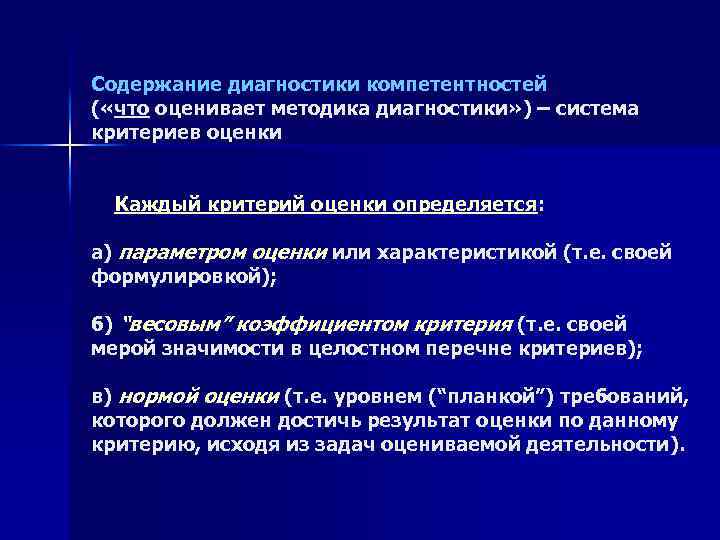 Содержание диагностики компетентностей («что оценивает методика диагностики») – система критериев оценки

Каждый критерий оценки определяется:

а) параметром оценки или характеристикой (т.е. своей формулировкой);

б) "весовым" коэффициентом критерия (т.е. своей мерой значимости в целостном перечне критериев);

в) нормой оценки (т.е. уровнем ("планкой") требований, которого должен достичь результат оценки по данному критерию, исходя из задач оцениваемой деятельности).